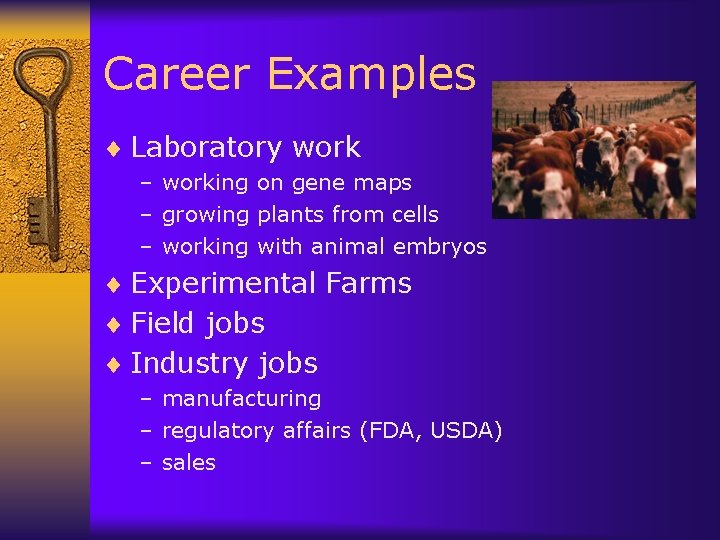 Career Examples

♦ Laboratory work
– working on gene maps
– growing plants from cells
– working with animal embryos
♦ Experimental Farms
♦ Field jobs
♦ Industry jobs
– manufacturing
– regulatory affairs (FDA, USDA)
– sales